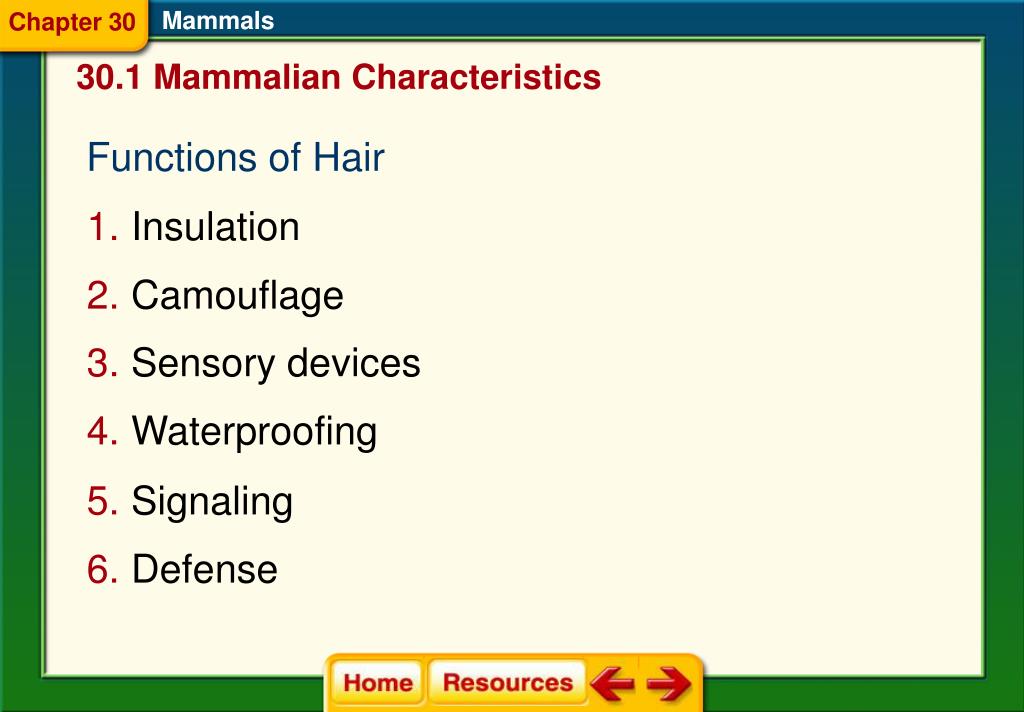 Chapter 30 Mammals

30.1 Mammalian Characteristics

Functions of Hair

1. Insulation
2. Camouflage
3. Sensory devices
4. Waterproofing
5. Signaling
6. Defense

Home Resources